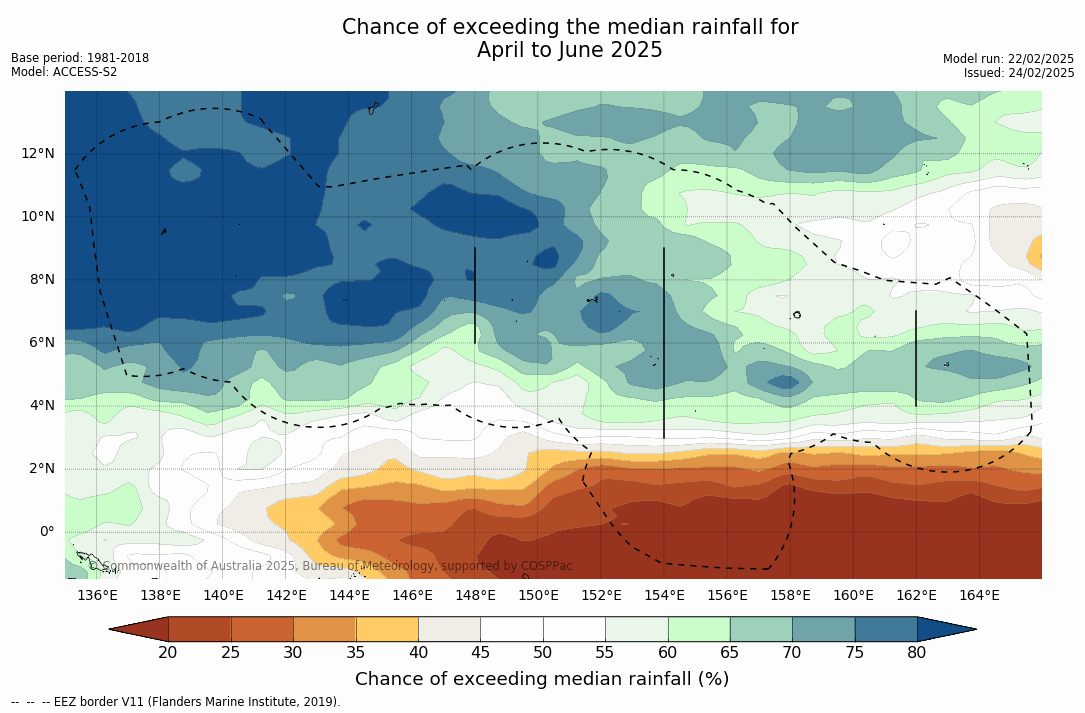 Chance of exceeding the median rainfall for
April to June 2025

Base period: 1981-2018
Model: ACCESS-S2

Model run: 22/02/2025
Issued: 24/02/2025

12°N
10°N
8°N
6°N
4°N
2°N
0°

© Commonwealth of Australia 2025, Bureau of Meteorology, supported by COSPPac

136°E 138°E 140°E 142°E 144°E 146°E 148°E 150°E 152°E 154°E 156°E 158°E 160°E 162°E 164°E

20 25 30 35 40 45 50 55 60 65 70 75 80

Chance of exceeding median rainfall (%)

-- -- -- EEZ border V11 (Flanders Marine Institute, 2019).